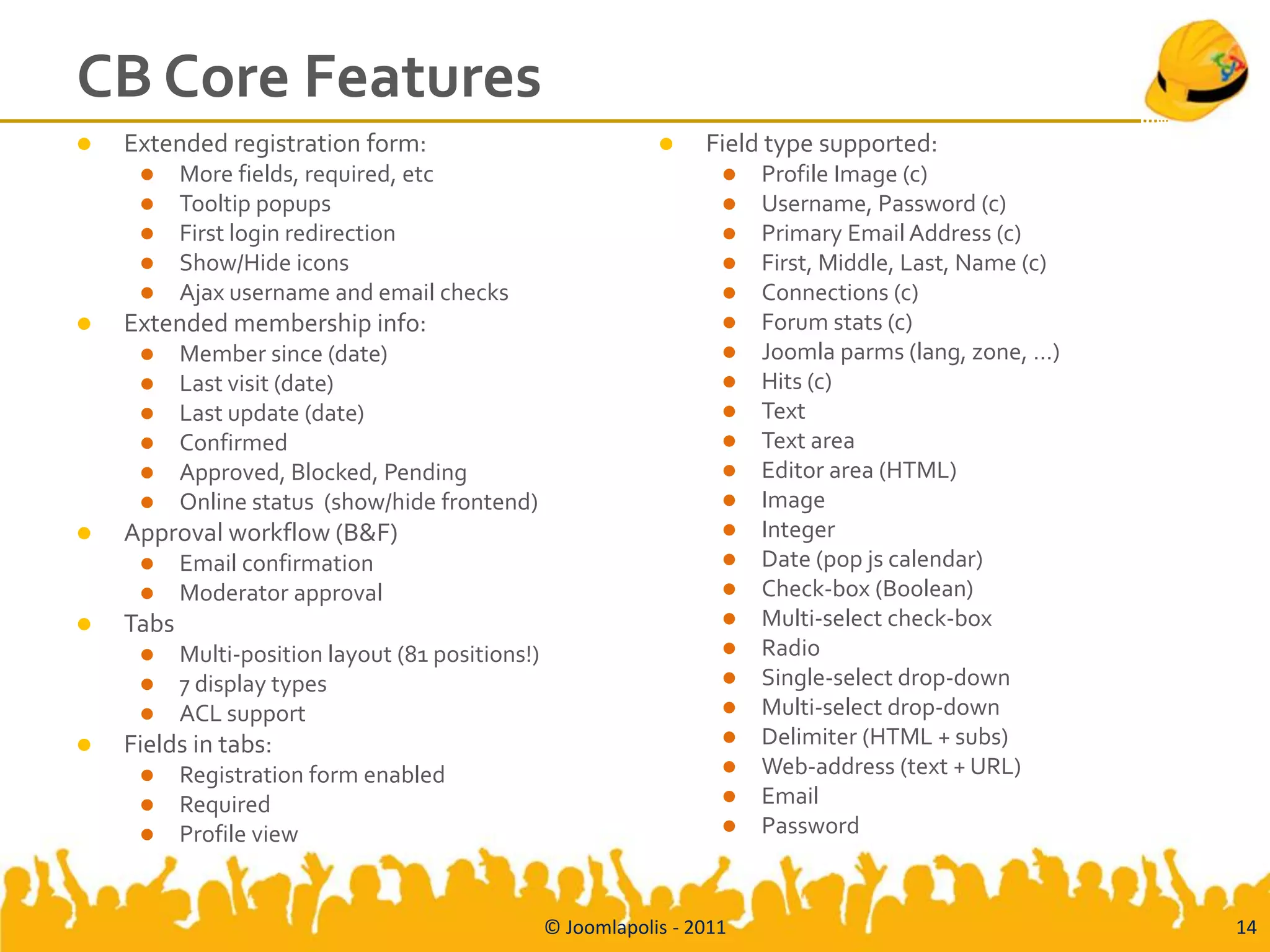 CB Core Features

- Extended registration form:
  - More fields, required, etc
  - Tooltip popups
  - First login redirection
  - Show/Hide icons
  - Ajax username and email checks
- Extended membership info:
  - Member since (date)
  - Last visit (date)
  - Last update (date)
  - Confirmed
  - Approved, Blocked, Pending
  - Online status (show/hide frontend)
- Approval workflow (B&F)
  - Email confirmation
  - Moderator approval
- Tabs
  - Multi-position layout (81 positions!)
  - 7 display types
  - ACL support
- Fields in tabs:
  - Registration form enabled
  - Required
  - Profile view

- Field type supported:
  - Profile Image (c)
  - Username, Password (c)
  - Primary Email Address (c)
  - First, Middle, Last, Name (c)
  - Connections (c)
  - Forum stats (c)
  - Joomla parms (lang, zone, ...)
  - Hits (c)
  - Text
  - Text area
  - Editor area (HTML)
  - Image
  - Integer
  - Date (pop js calendar)
  - Check-box (Boolean)
  - Multi-select check-box
  - Radio
  - Single-select drop-down
  - Multi-select drop-down
  - Delimiter (HTML + subs)
  - Web-address (text + URL)
  - Email
  - Password

© Joomlapolis - 2011

14